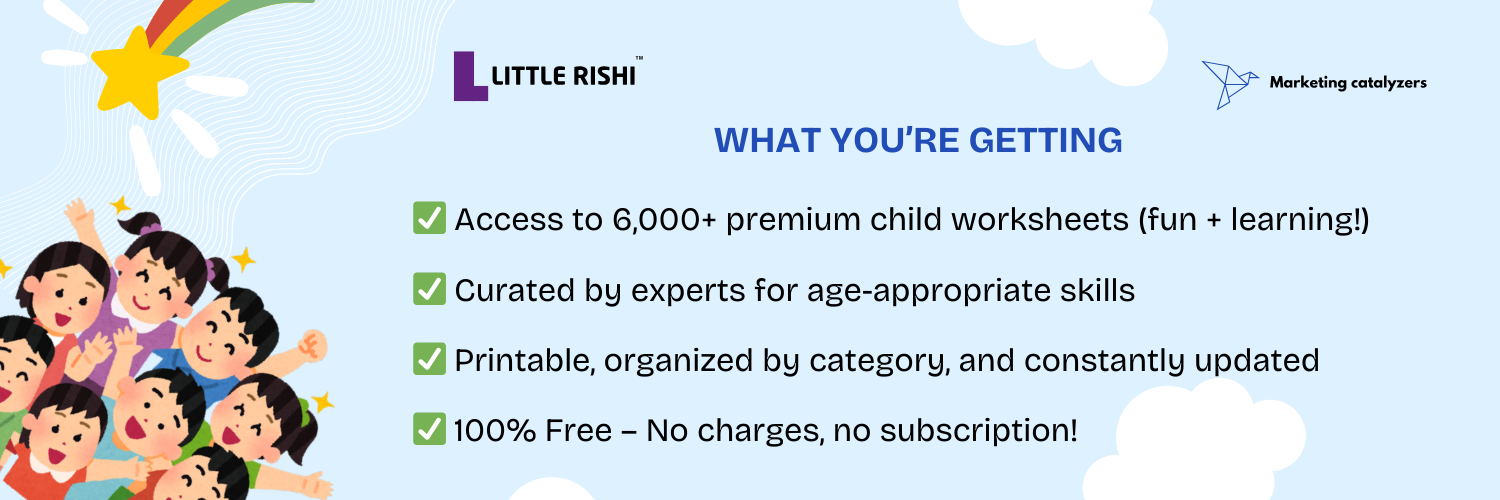 LITTLE RISHI™

Marketing catalyzers

WHAT YOU'RE GETTING

✅ Access to 6,000+ premium child worksheets (fun + learning!)

✅ Curated by experts for age-appropriate skills

✅ Printable, organized by category, and constantly updated

✅ 100% Free – No charges, no subscription!